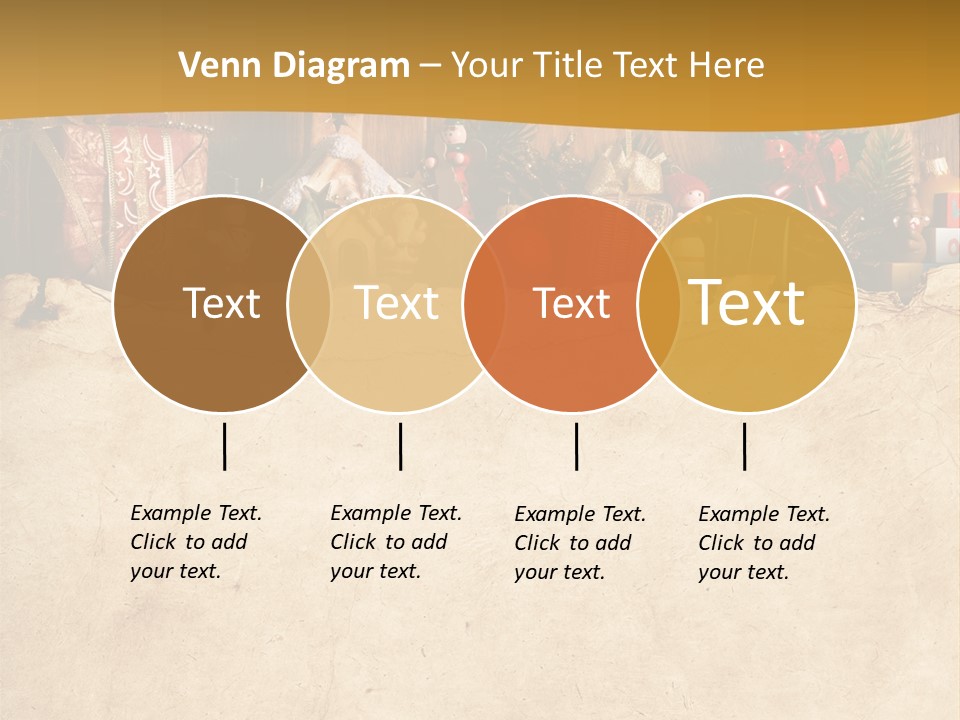 Venn Diagram – Your Title Text Here

Text

Text

Text

Text

Example Text. Click to add your text.

Example Text. Click to add your text.

Example Text. Click to add your text.

Example Text. Click to add your text.